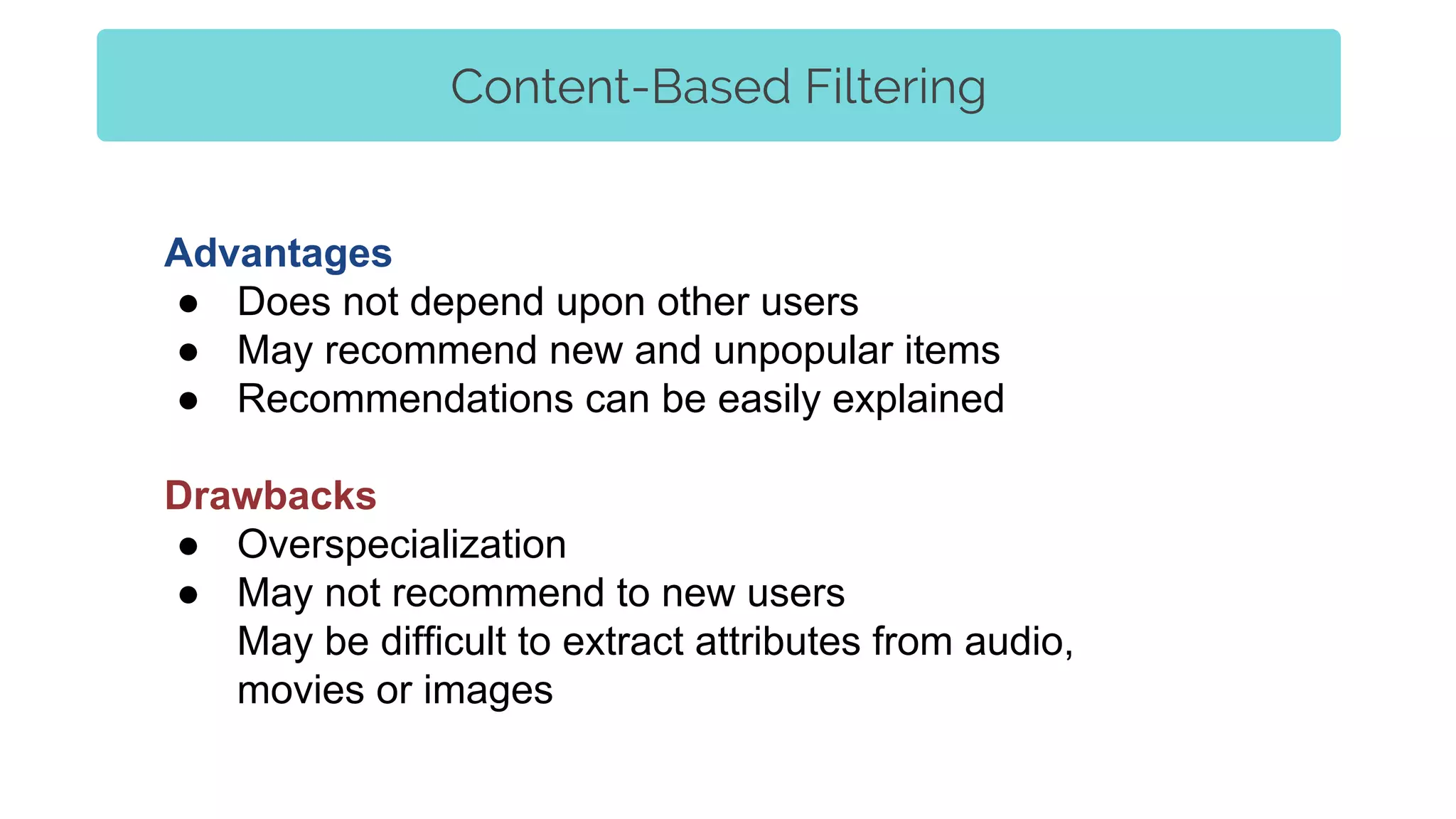 Content-Based Filtering

Advantages
● Does not depend upon other users
● May recommend new and unpopular items
● Recommendations can be easily explained

Drawbacks
● Overspecialization
● May not recommend to new users
May be difficult to extract attributes from audio, movies or images